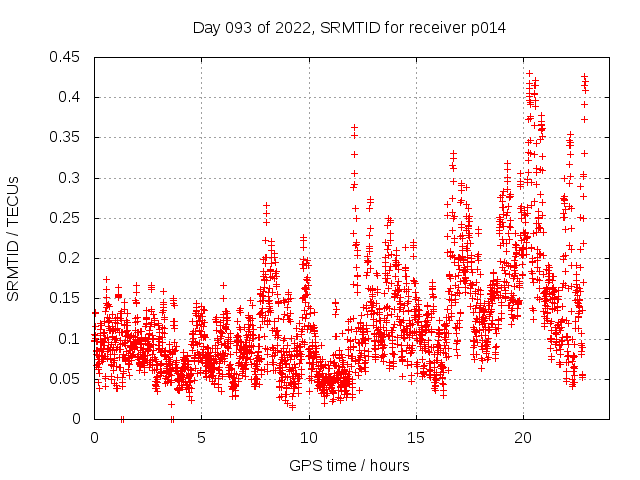 Day 093 of 2022, SRMTID for receiver p014

SRMTID / TECUs

0.45
0.4
0.35
0.3
0.25
0.2
0.15
0.1
0.05
0

0
5
10
15
20

GPS time / hours